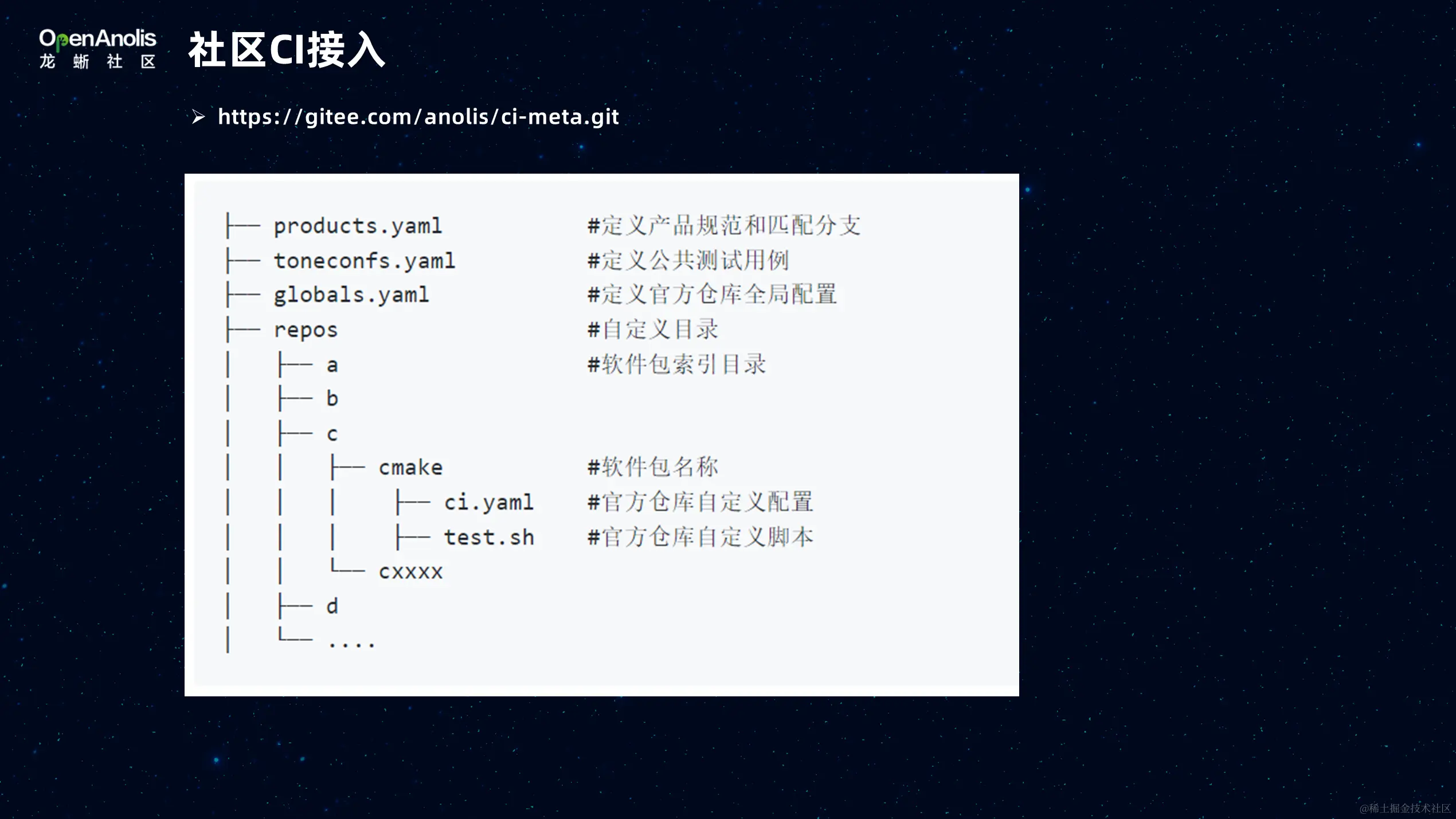 OpenAnolis
龙 蜥 社 区

社区CI接入

➢ https://gitee.com/anolis/ci-meta.git

├── products.yaml #定义产品规范和匹配分支
├── toneconfs.yaml #定义公共测试用例
├── globals.yaml #定义官方仓库全局配置
├── repos #自定义目录
│ ├── a #软件包索引目录
│ ├── b
│ ├── c
│ │ ├── cmake #软件包名称
│ │ │ ├── ci.yaml #官方仓库自定义配置
│ │ │ ├── test.sh #官方仓库自定义脚本
│ │ └── cxxxx
│ ├── d
│ └── ....

@稀土掘金技术社区